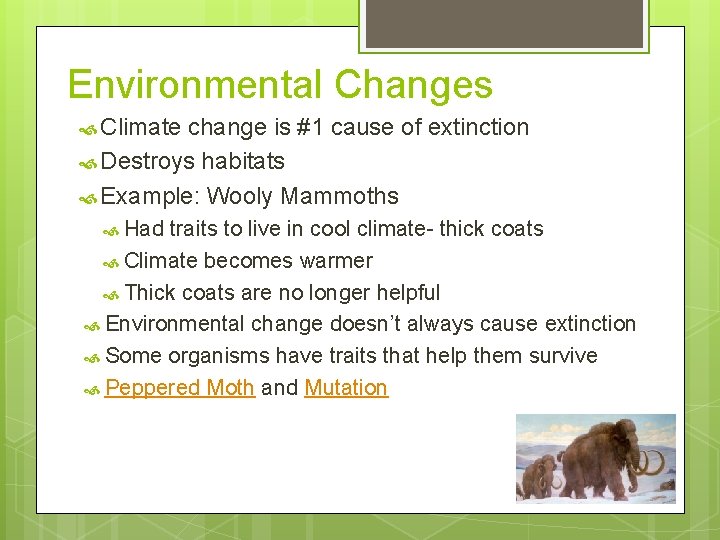 Environmental Changes

Climate change is #1 cause of extinction

Destroys habitats

Example: Wooly Mammoths

Had traits to live in cool climate- thick coats

Climate becomes warmer

Thick coats are no longer helpful

Environmental change doesn't always cause extinction

Some organisms have traits that help them survive

Peppered Moth and Mutation